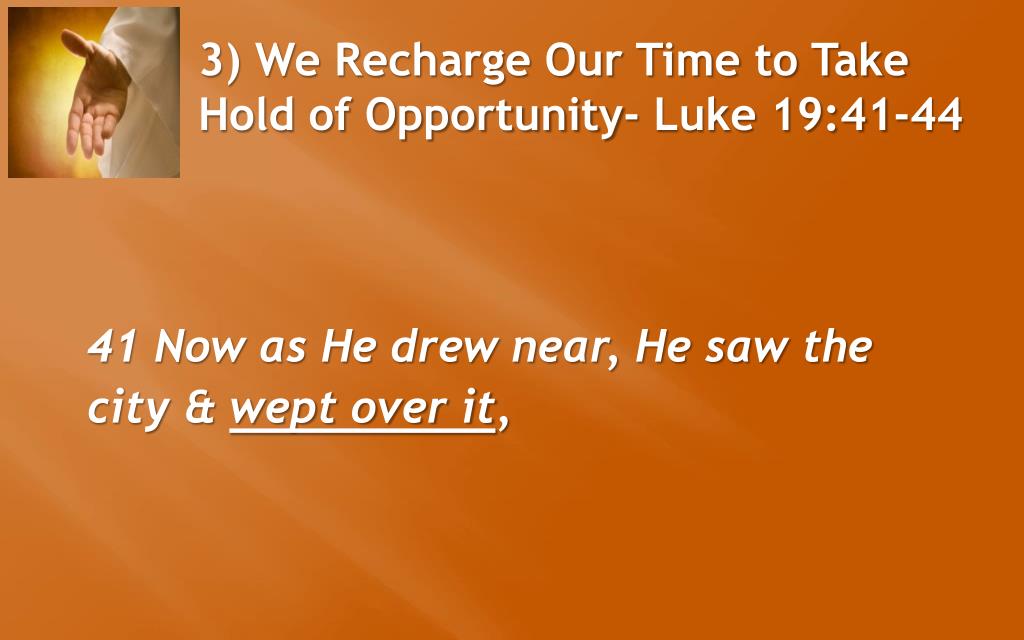 3) We Recharge Our Time to Take Hold of Opportunity- Luke 19:41-44

41 Now as He drew near, He saw the city & wept over it,